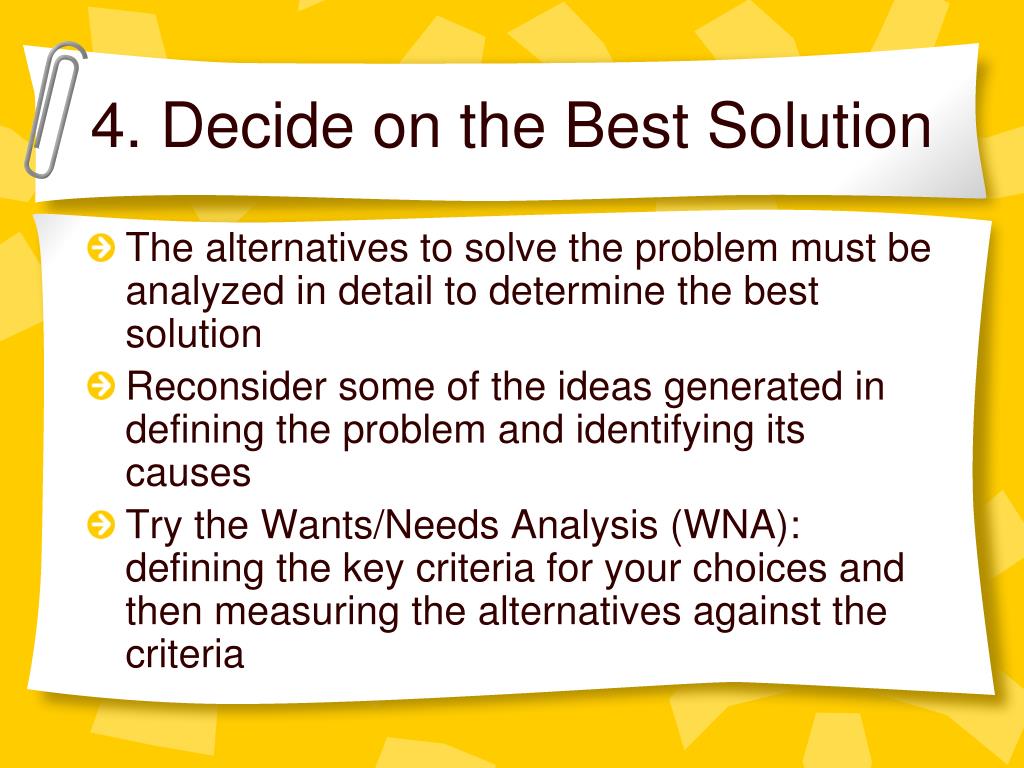 4. Decide on the Best Solution

The alternatives to solve the problem must be analyzed in detail to determine the best solution

Reconsider some of the ideas generated in defining the problem and identifying its causes

Try the Wants/Needs Analysis (WNA): defining the key criteria for your choices and then measuring the alternatives against the criteria